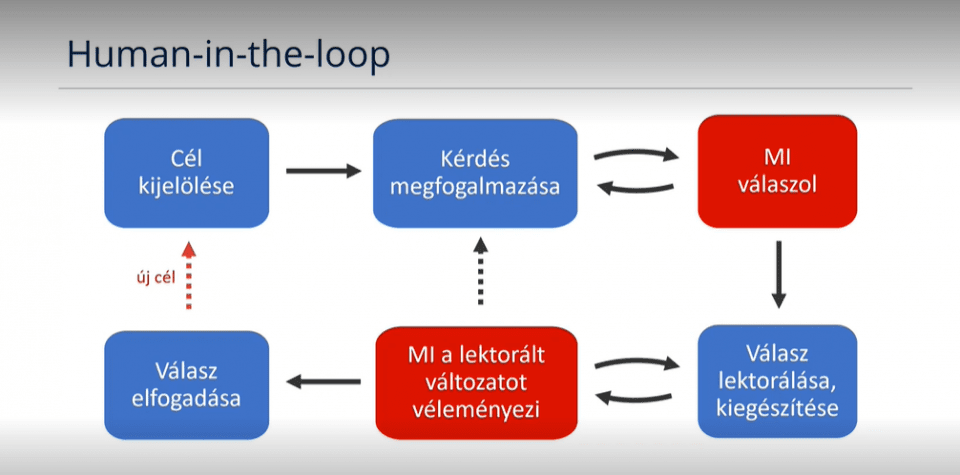 Human-in-the-loop

Cél kijelölése

Kérdés megfogalmazása

MI válaszol

új cél

Válasz elfogadása

MI a lektorált változatot véleményezi

Válasz lektorálása, kiegészítése